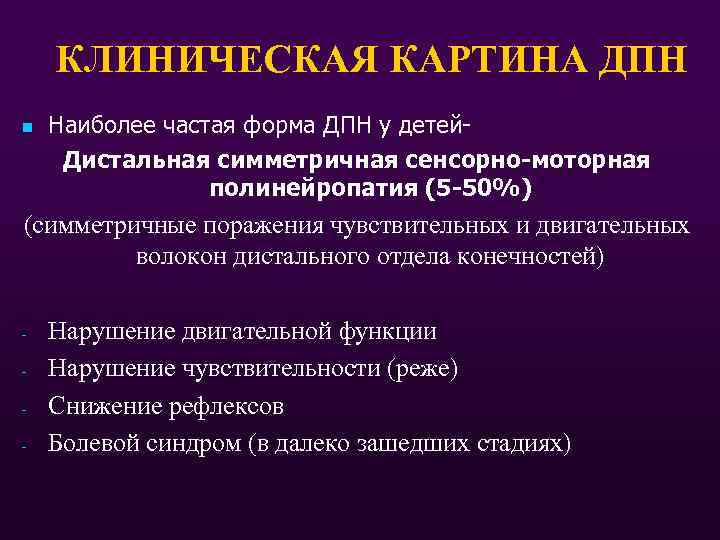 КЛИНИЧЕСКАЯ КАРТИНА ДПН

Наиболее частая форма ДПН у детей-

Дистальная симметричная сенсорно-моторная полинейропатия (5-50%)

(симметричные поражения чувствительных и двигательных волокон дистального отдела конечностей)

- Нарушение двигательной функции
- Нарушение чувствительности (реже)
- Снижение рефлексов
- Болевой синдром (в далеко зашедших стадиях)